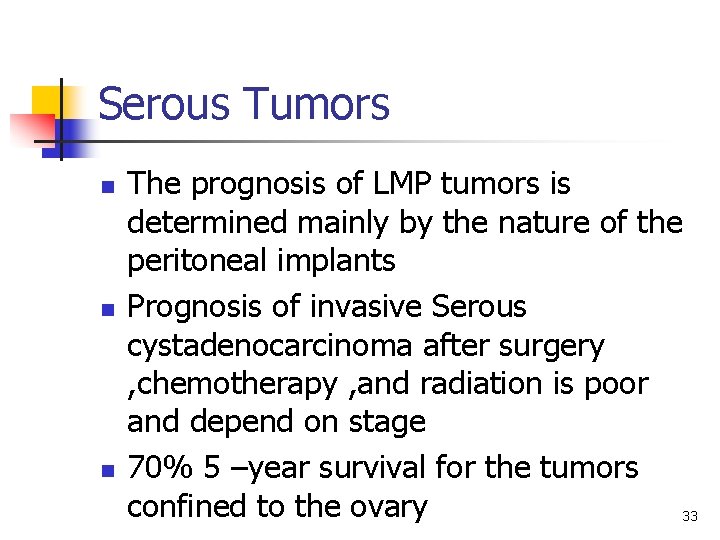 Serous Tumors

- The prognosis of LMP tumors is determined mainly by the nature of the peritoneal implants
- Prognosis of invasive Serous cystadenocarcinoma after surgery ,chemotherapy ,and radiation is poor and depend on stage
- 70% 5 –year survival for the tumors confined to the ovary

33